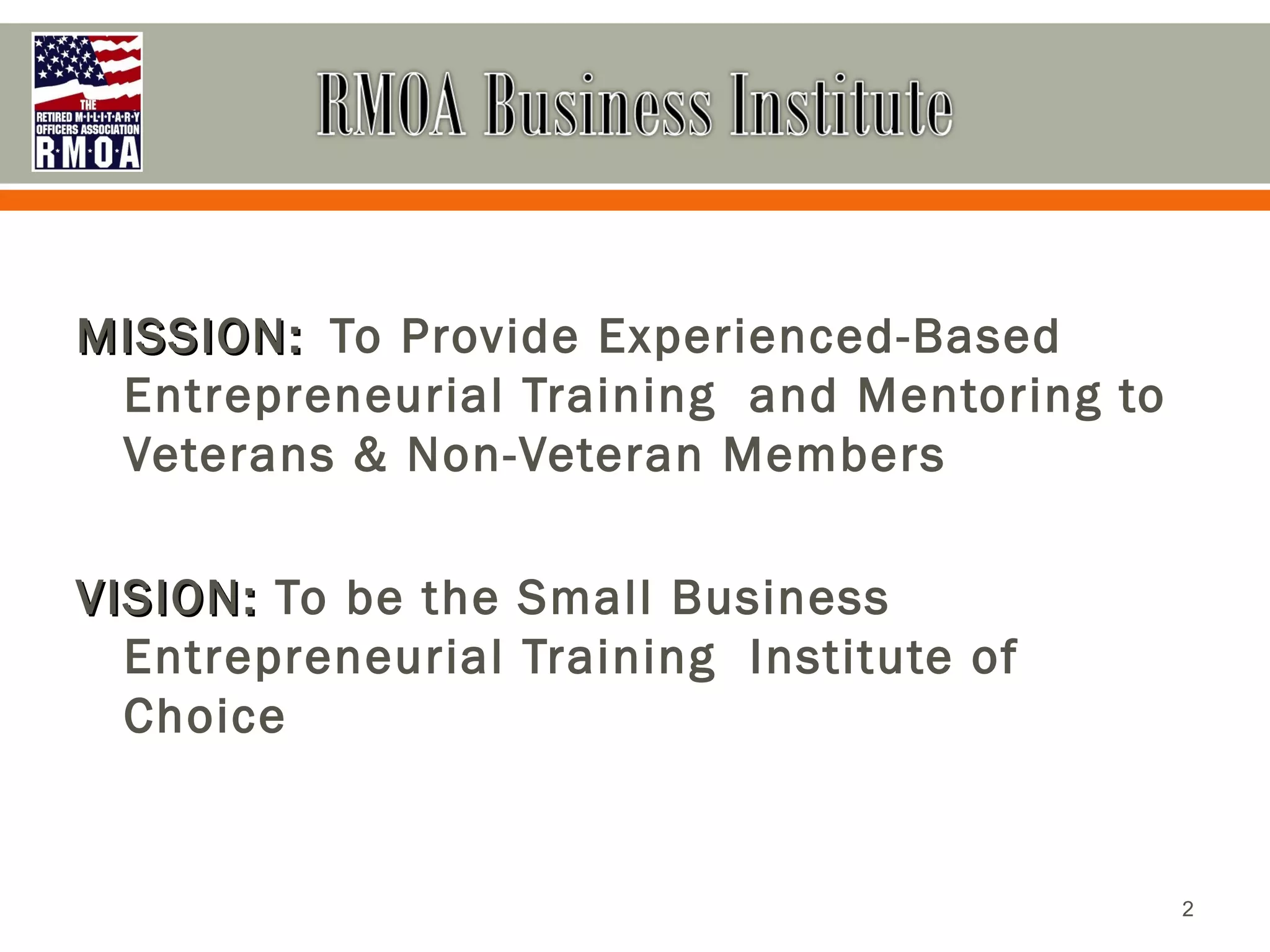 THE
RETIRED M·I·L·I·T·A·R·Y
OFFICERS ASSOCIATION
R·M·O·A

RMOA Business Institute

MISSION: To Provide Experienced-Based Entrepreneurial Training and Mentoring to Veterans & Non-Veteran Members

VISION: To be the Small Business Entrepreneurial Training Institute of Choice

2